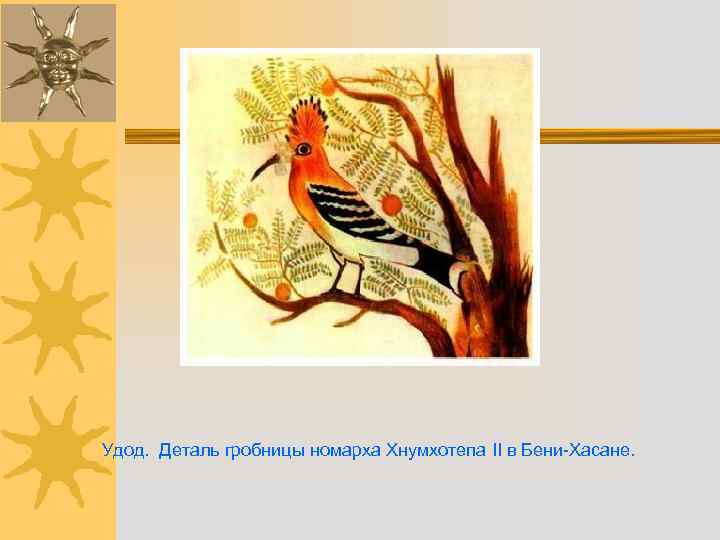 Удод. Деталь гробницы номарха Хнумхотепа II в Бени-Хасане.